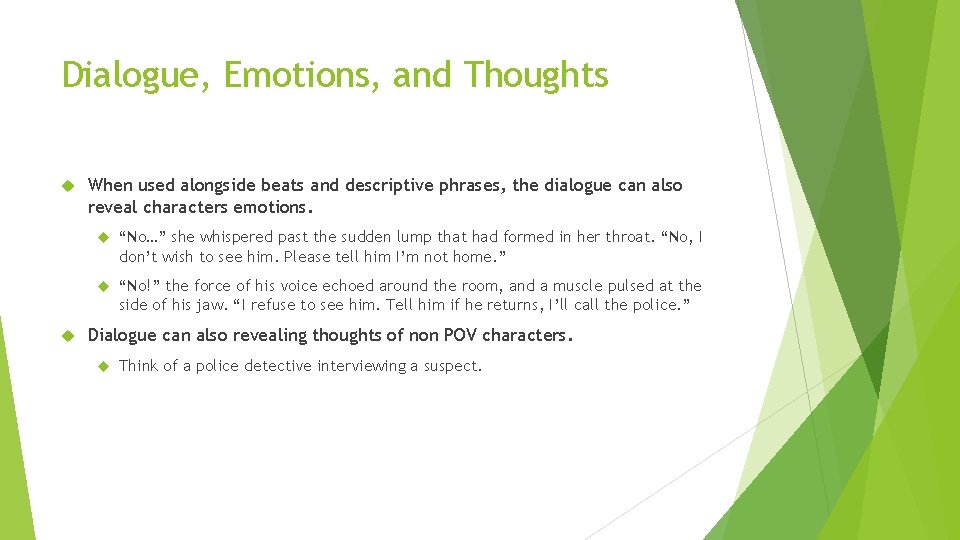 Dialogue, Emotions, and Thoughts

When used alongside beats and descriptive phrases, the dialogue can also reveal characters emotions.

“No…” she whispered past the sudden lump that had formed in her throat. “No, I don’t wish to see him. Please tell him I’m not home.”

“No!” the force of his voice echoed around the room, and a muscle pulsed at the side of his jaw. “I refuse to see him. Tell him if he returns, I’ll call the police.”

Dialogue can also revealing thoughts of non POV characters.

Think of a police detective interviewing a suspect.